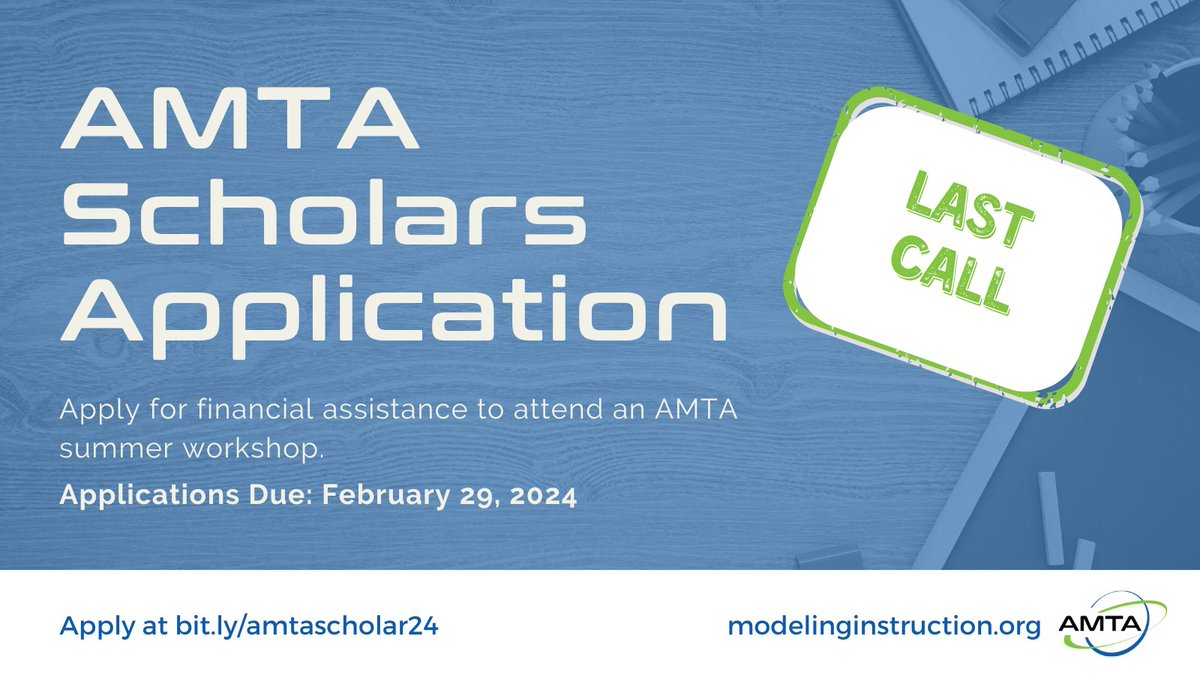 AMTA Scholars Application

LAST CALL

Apply for financial assistance to attend an AMTA summer workshop.

Applications Due: February 29, 2024

Apply at bit.ly/amtascholar24

modelinginstruction.org

AMTA